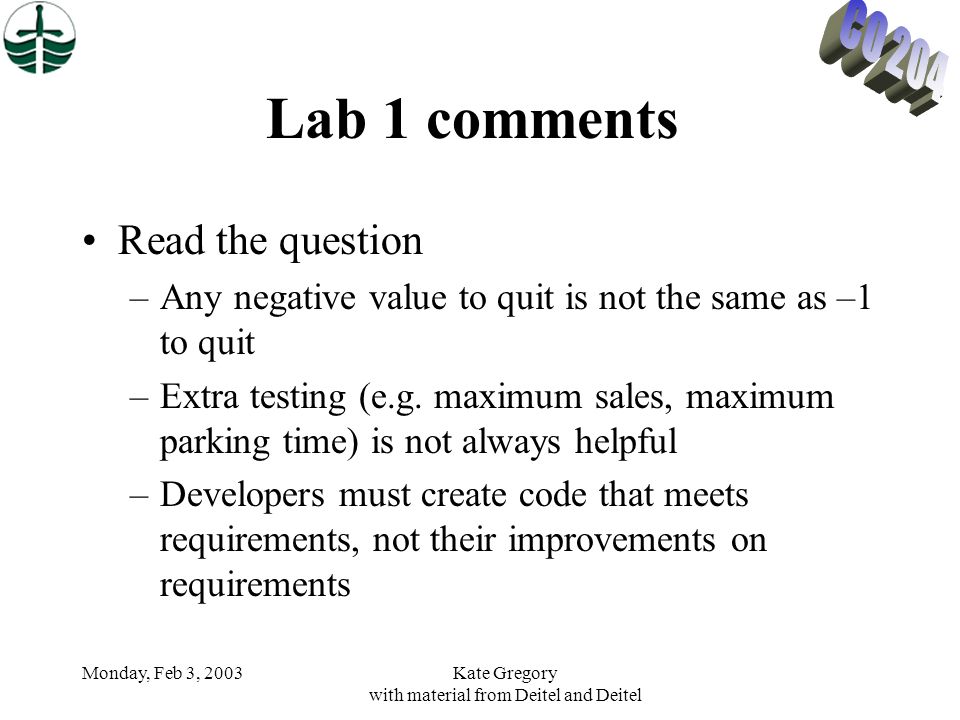 CO 204

Lab 1 comments

• Read the question
– Any negative value to quit is not the same as –1 to quit
– Extra testing (e.g. maximum sales, maximum parking time) is not always helpful
– Developers must create code that meets requirements, not their improvements on requirements

Monday, Feb 3, 2003

Kate Gregory
with material from Deitel and Deitel